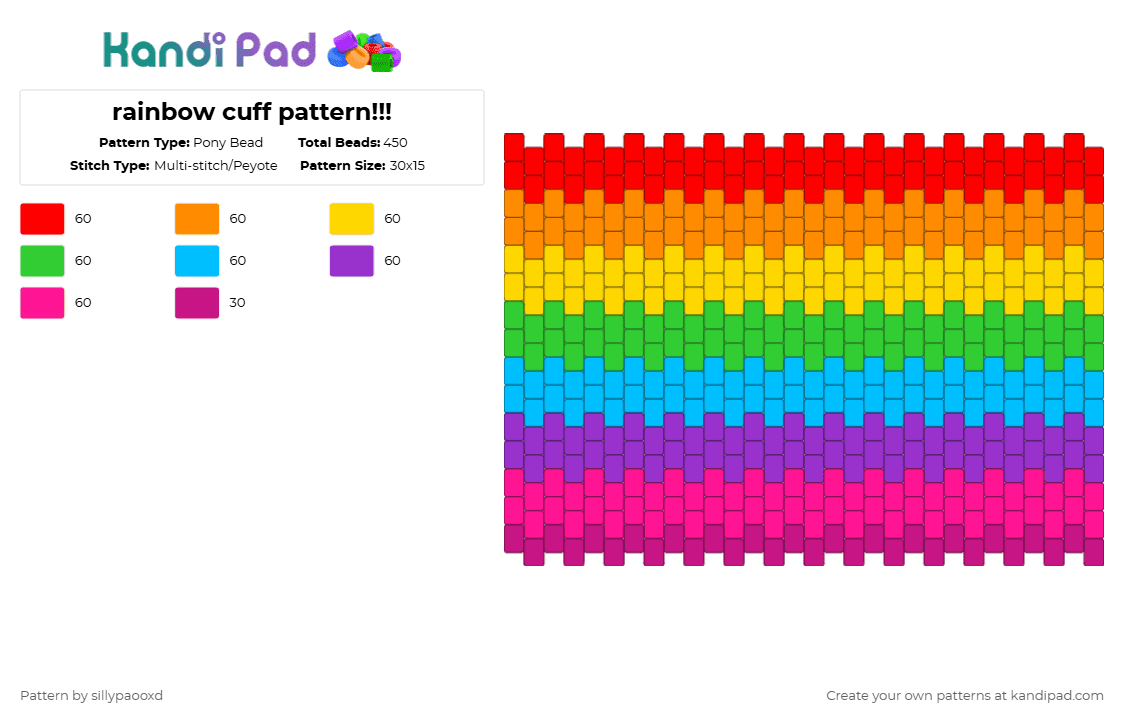 Kandi Pad

rainbow cuff pattern!!!

Pattern Type: Pony Bead Total Beads: 450
Stitch Type: Multi-stitch/Peyote Pattern Size: 30x15

60 60 60
60 60 60
60 30

Pattern by sillypaooxd

Create your own patterns at kandipad.com